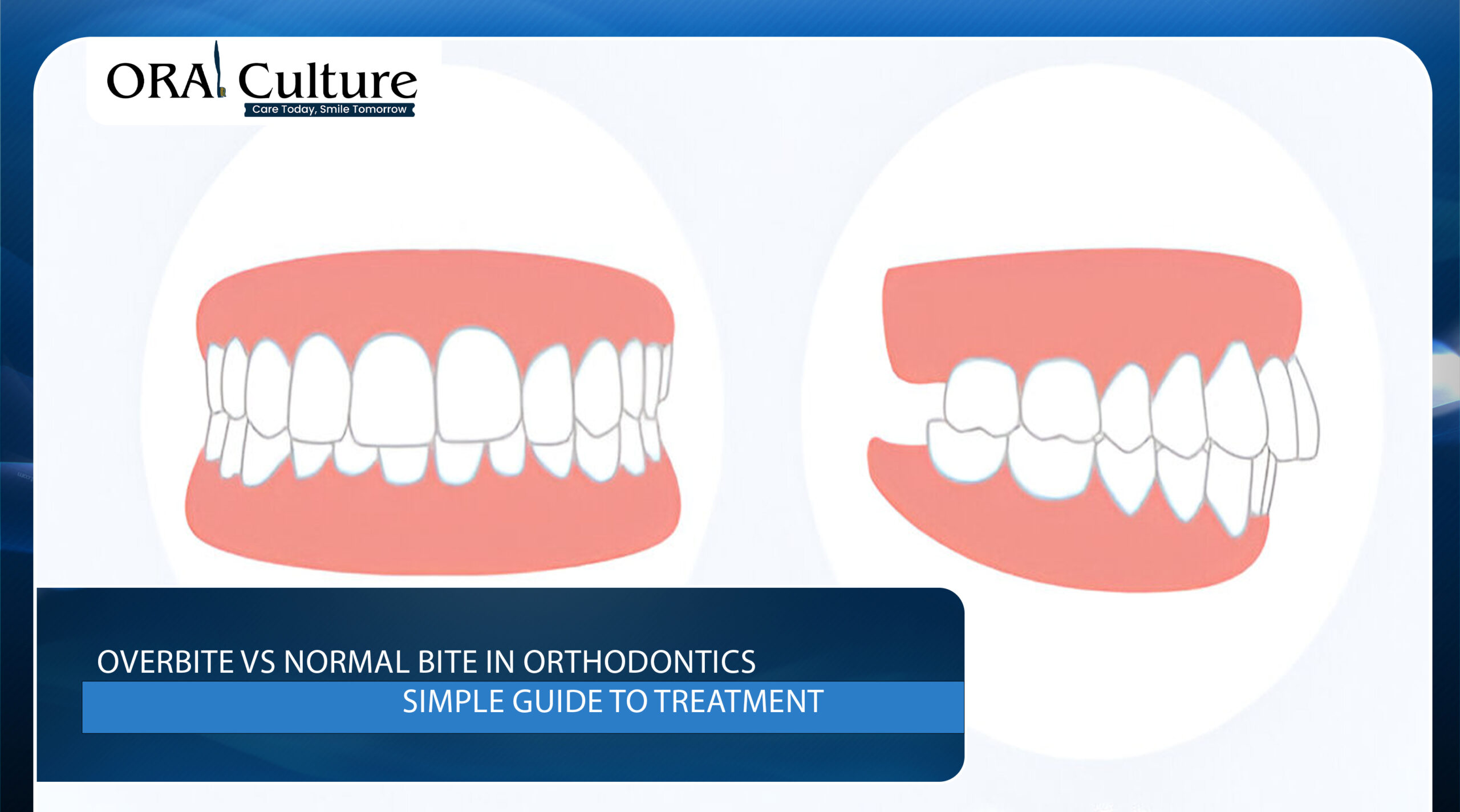 ORAL Culture
Care Today, Smile Tomorrow

OVERBITE VS NORMAL BITE IN ORTHODONTICS
SIMPLE GUIDE TO TREATMENT